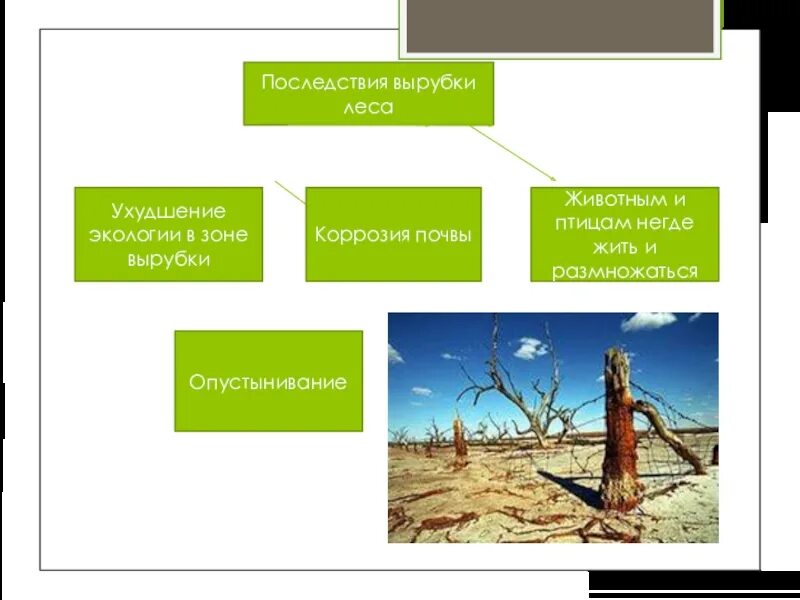 Последствия вырубки леса

Ухудшение экологии в зоне вырубки

Коррозия почвы

Животным и птицам негде жить и размножаться

Опустынивание